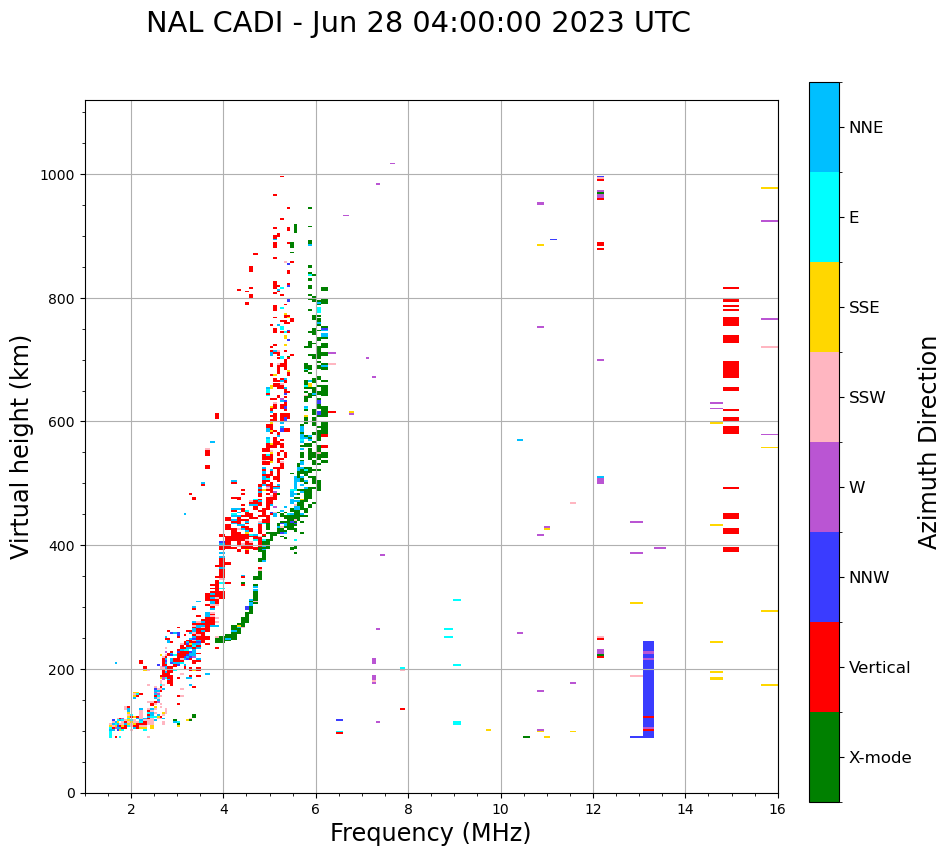 NAL CADI - Jun 28 04:00:00 2023 UTC

Virtual height (km)

1000
800
600
400
200
0

2
4
6
8
10
12
14
16

Frequency (MHz)

NNE
E
SSE
SSW
W
NNW
Vertical
X-mode

Azimuth Direction